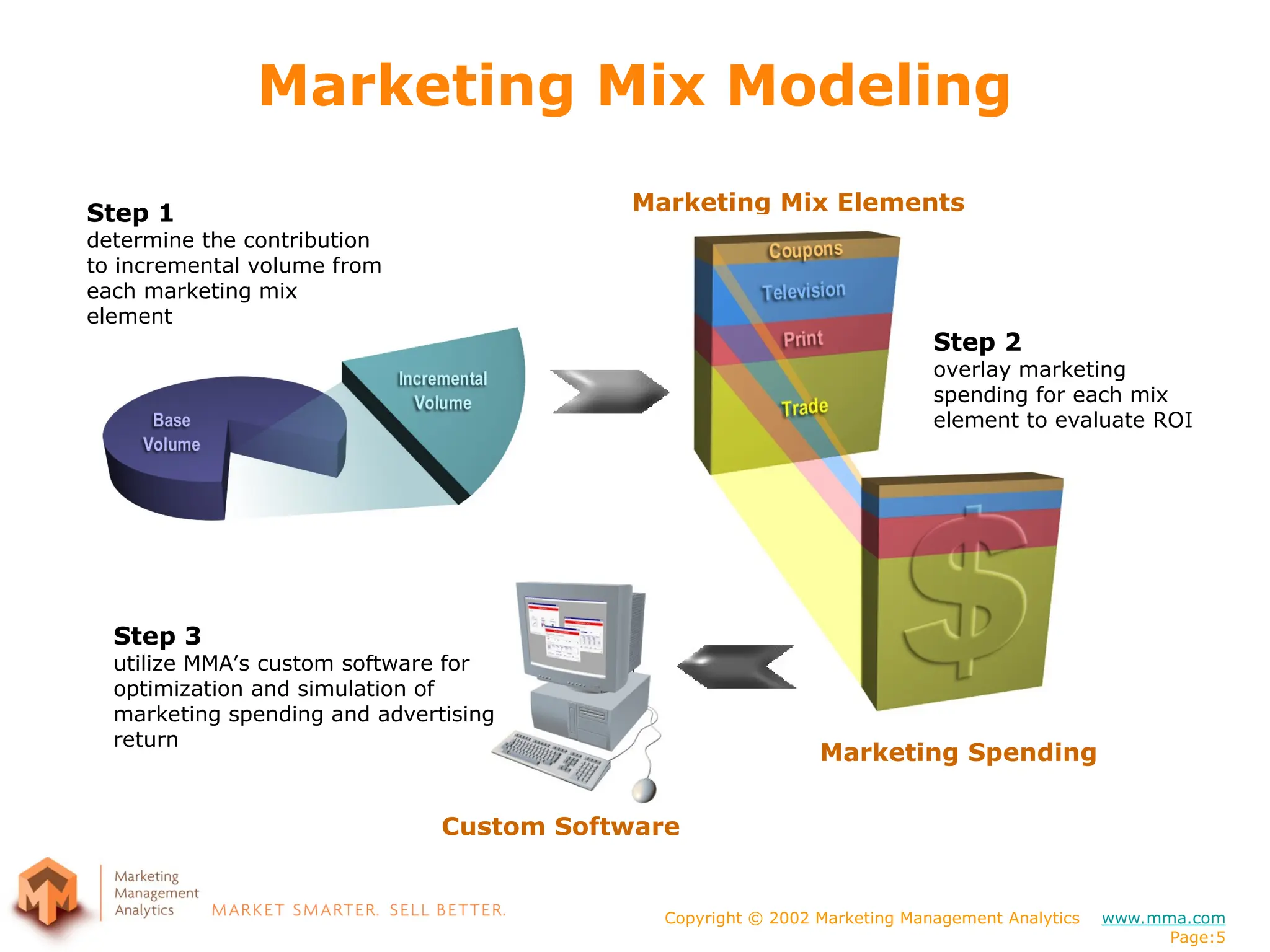 Marketing Mix Modeling

Step 1
determine the contribution to incremental volume from each marketing mix element

Base Volume

Incremental Volume

Marketing Mix Elements

Coupons

Television

Print

Trade

Step 2
overlay marketing spending for each mix element to evaluate ROI

$

Marketing Spending

Step 3
utilize MMA's custom software for optimization and simulation of marketing spending and advertising return

Custom Software

Marketing Management Analytics

MARKET SMARTER. SELL BETTER.

Copyright © 2002 Marketing Management Analytics www.mma.com
Page:5